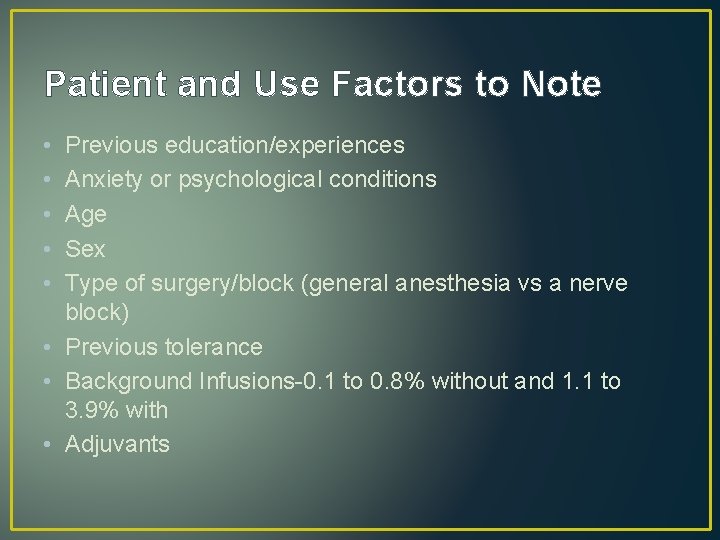 Patient and Use Factors to Note

• Previous education/experiences
• Anxiety or psychological conditions
• Age
• Sex
• Type of surgery/block (general anesthesia vs a nerve block)
• Previous tolerance
• Background Infusions-0.1 to 0.8% without and 1.1 to 3.9% with
• Adjuvants